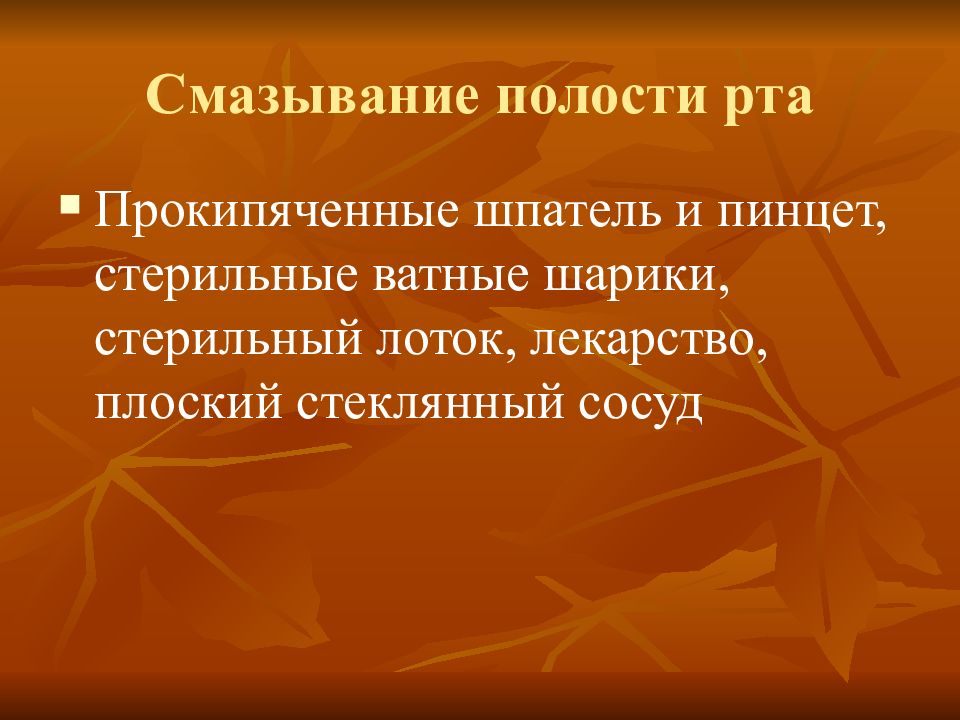 Смазывание полости рта

▪ Прокипяченные шпатель и пинцет, стерильные ватные шарики, стерильный лоток, лекарство, плоский стеклянный сосуд